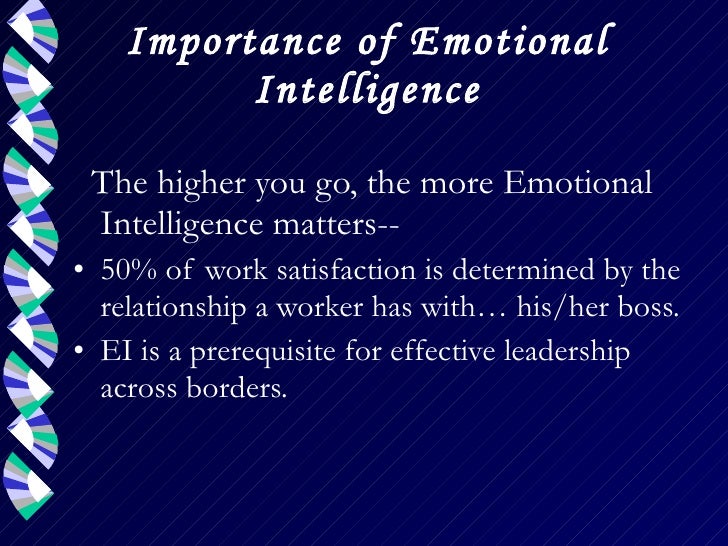 Importance of Emotional Intelligence

The higher you go, the more Emotional Intelligence matters--

• 50% of work satisfaction is determined by the relationship a worker has with… his/her boss.
• EI is a prerequisite for effective leadership across borders.